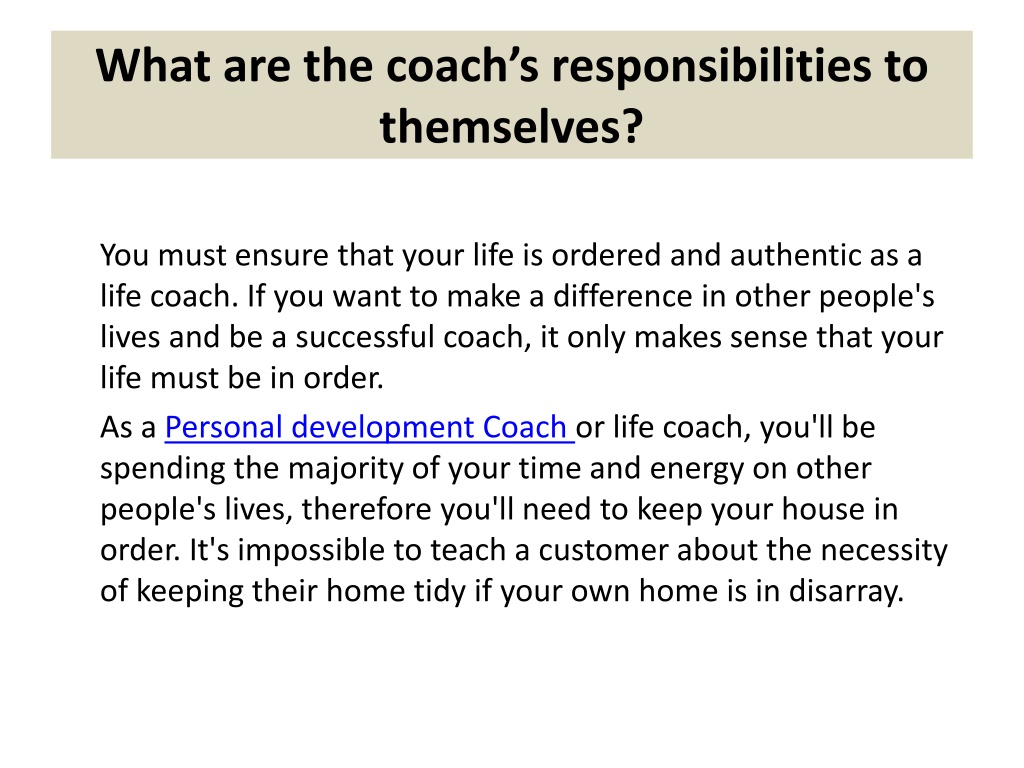 What are the coach’s responsibilities to themselves?

You must ensure that your life is ordered and authentic as a life coach. If you want to make a difference in other people's lives and be a successful coach, it only makes sense that your life must be in order.

As a Personal development Coach or life coach, you'll be spending the majority of your time and energy on other people's lives, therefore you'll need to keep your house in order. It's impossible to teach a customer about the necessity of keeping their home tidy if your own home is in disarray.